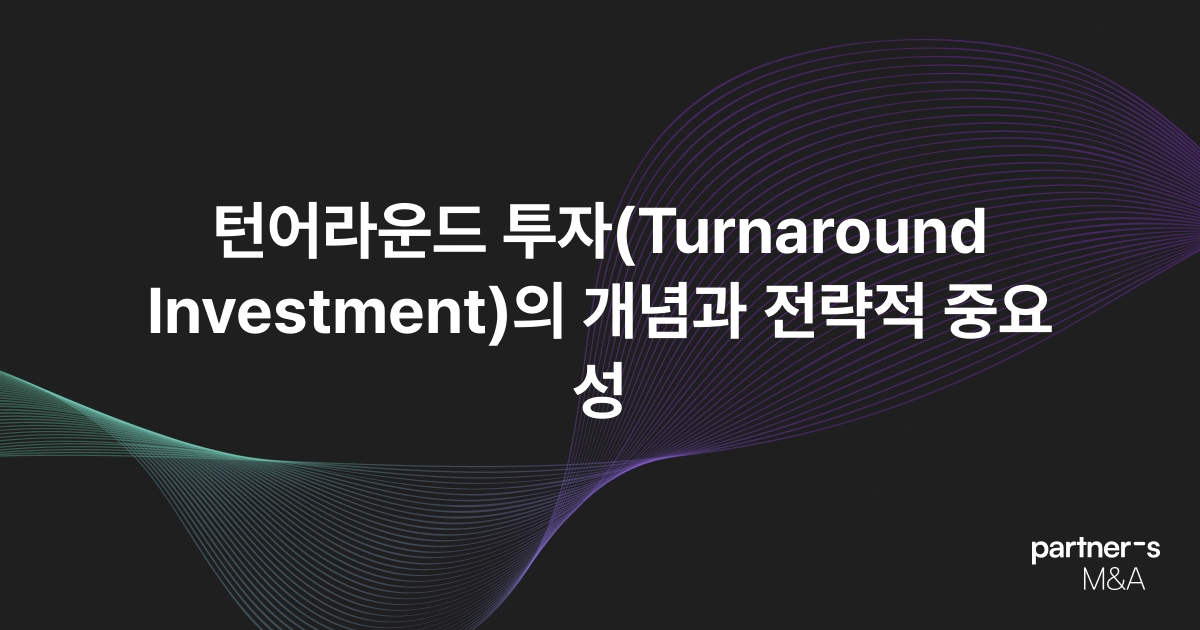 턴어라운드 투자(Turnaround Investment)의 개념과 전략적 중요성

partner-s
M&A